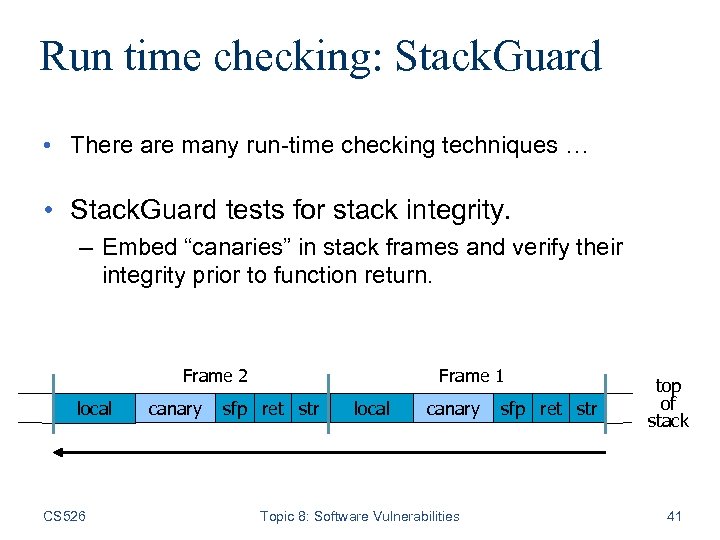 Run time checking: StackGuard

• There are many run-time checking techniques …

• StackGuard tests for stack integrity.
– Embed “canaries” in stack frames and verify their integrity prior to function return.

Frame 2

Frame 1

local canary sfp ret str local canary sfp ret str

top of stack

CS526

Topic 8: Software Vulnerabilities

41